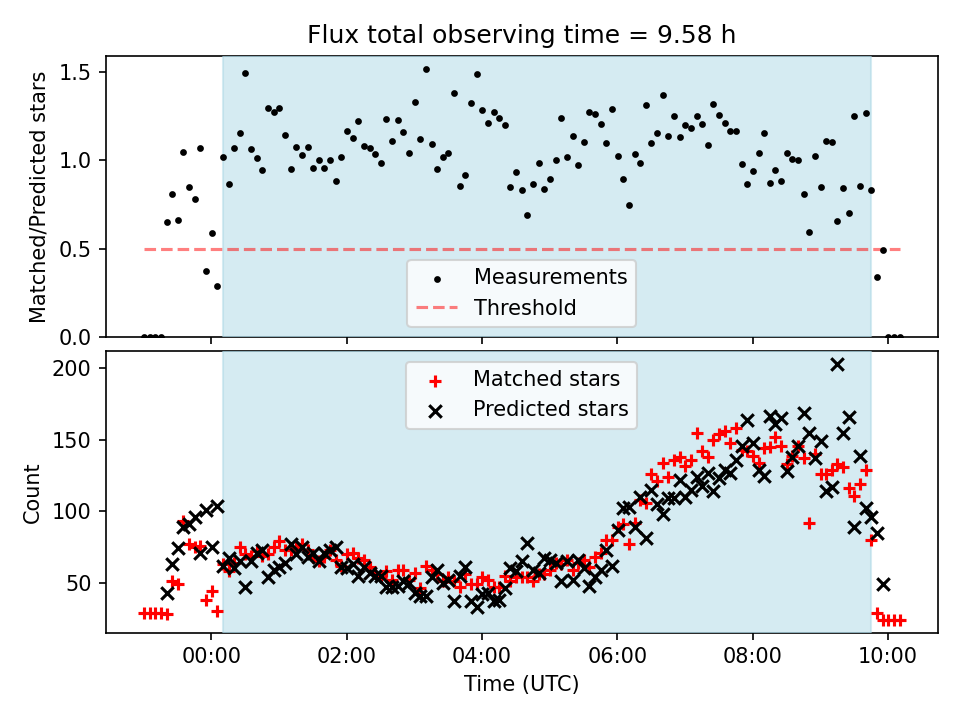 Flux total observing time = 9.58 h

Matched/Predicted stars

1.5
1.0
0.5
0.0

Measurements
Threshold

Count

200
150
100
50

Matched stars
Predicted stars

00:00
02:00
04:00
06:00
08:00
10:00

Time (UTC)